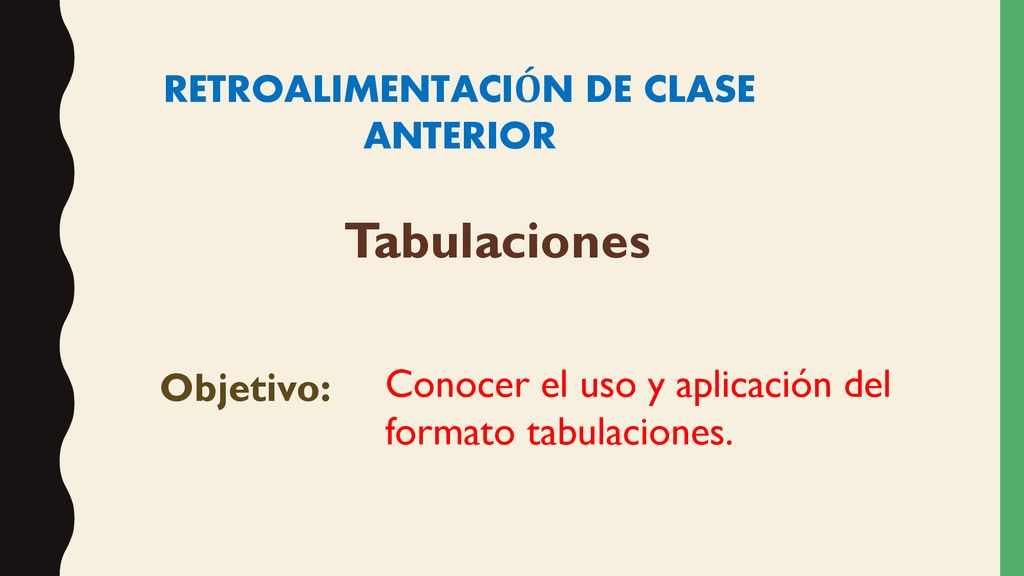 RETROALIMENTACIÓN DE CLASE ANTERIOR

Tabulaciones

Objetivo: Conocer el uso y aplicación del formato tabulaciones.